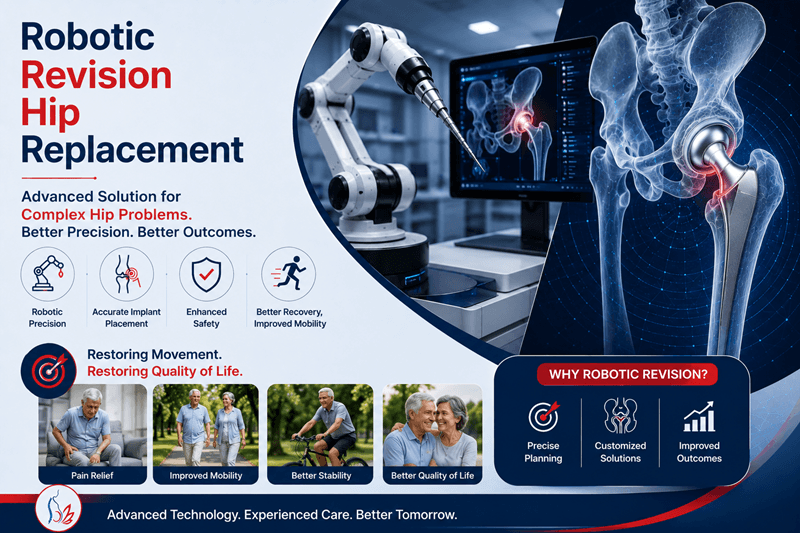 Robotic Revision Hip Replacement

Advanced Solution for Complex Hip Problems. Better Precision. Better Outcomes.

Robotic Precision

Accurate Implant Placement

Enhanced Safety

Better Recovery, Improved Mobility

Restoring Movement. Restoring Quality of Life.

Pain Relief

Improved Mobility

Better Stability

Better Quality of Life

WHY ROBOTIC REVISION?

Precise Planning

Customized Solutions

Improved Outcomes

Advanced Technology. Experienced Care. Better Tomorrow.